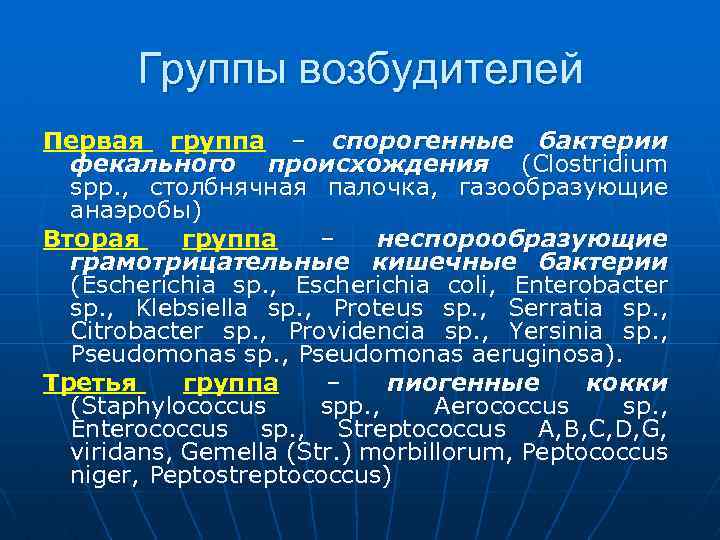 Группы возбудителей

Первая группа – спорогенные бактерии фекального происхождения (Clostridium spp., столбнячная палочка, газообразующие анаэробы)

Вторая группа – неспорообразующие грамотрицательные кишечные бактерии (Escherichia sp., Escherichia coli, Enterobacter sp., Klebsiella sp., Proteus sp., Serratia sp., Citrobacter sp., Providencia sp., Yersinia sp., Pseudomonas sp., Pseudomonas aeruginosa).

Третья группа – пиогенные кокки (Staphylococcus spp., Aerococcus sp., Enterococcus sp., Streptococcus A,B,C,D,G, viridans, Gemella (Str.) morbillorum, Peptococcus niger, Peptostreptococcus)